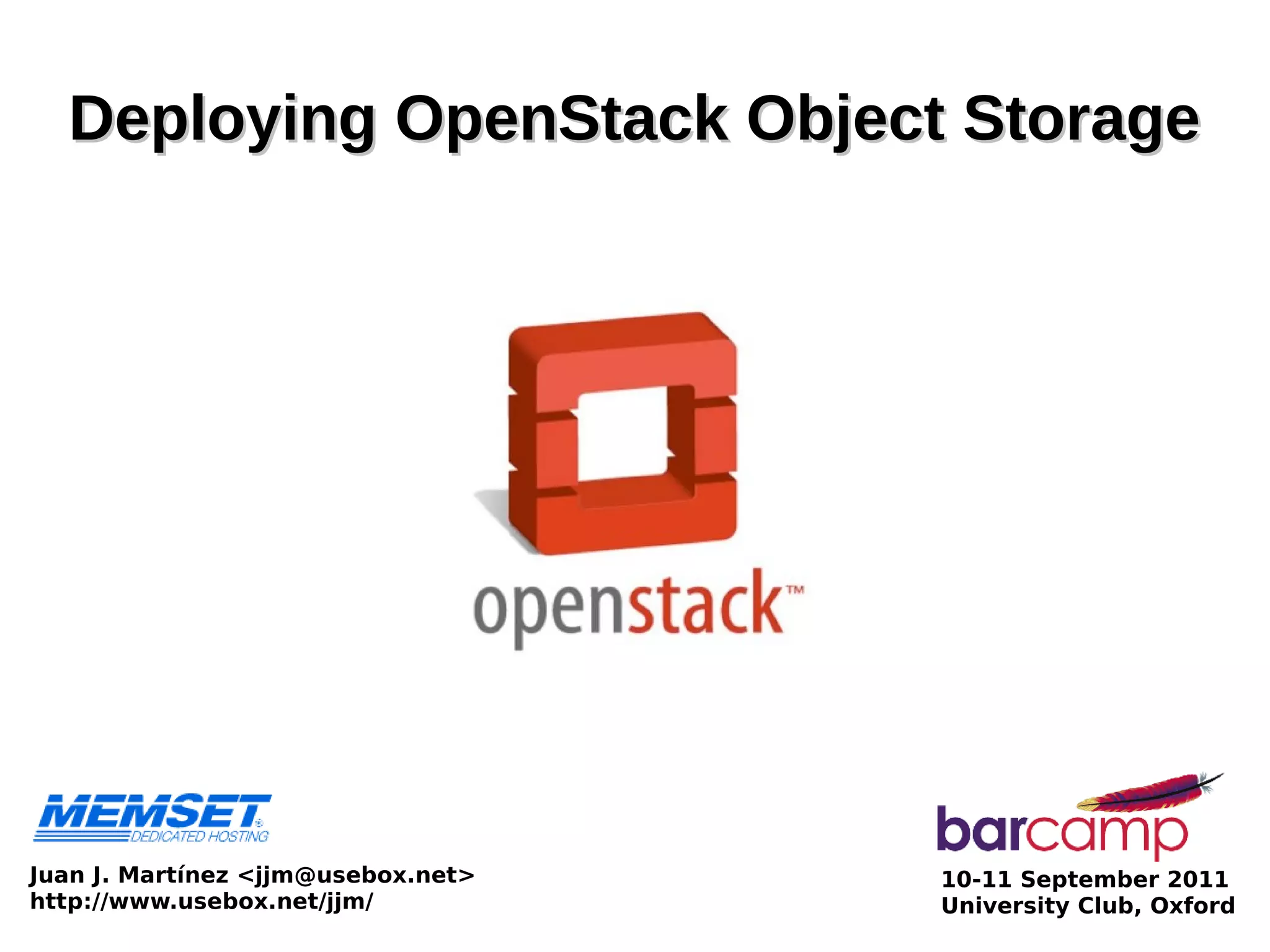 Deploying OpenStack Object Storage

openstack™

MEMSET®
DEDICATED HOSTING

Juan J. Martínez <jjm@usebox.net>
http://www.usebox.net/jjm/

barcamp

10-11 September 2011
University Club, Oxford